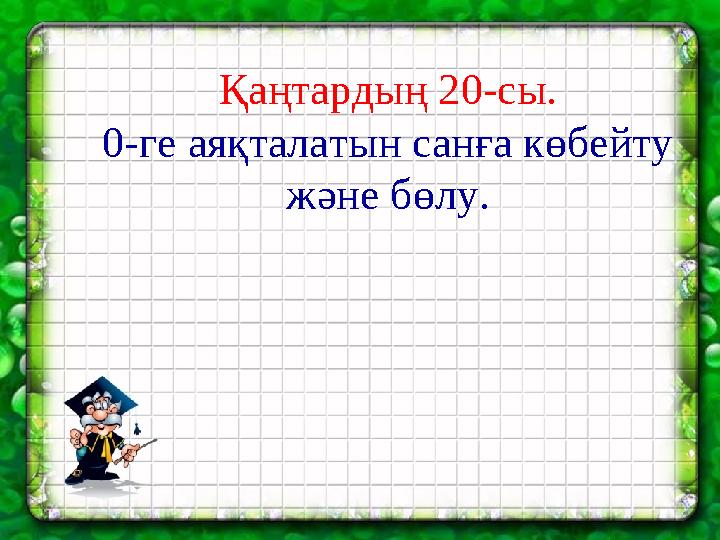 Қаңтардың 20-сы.

0-ге аяқталатын санға көбейту және бөлу.